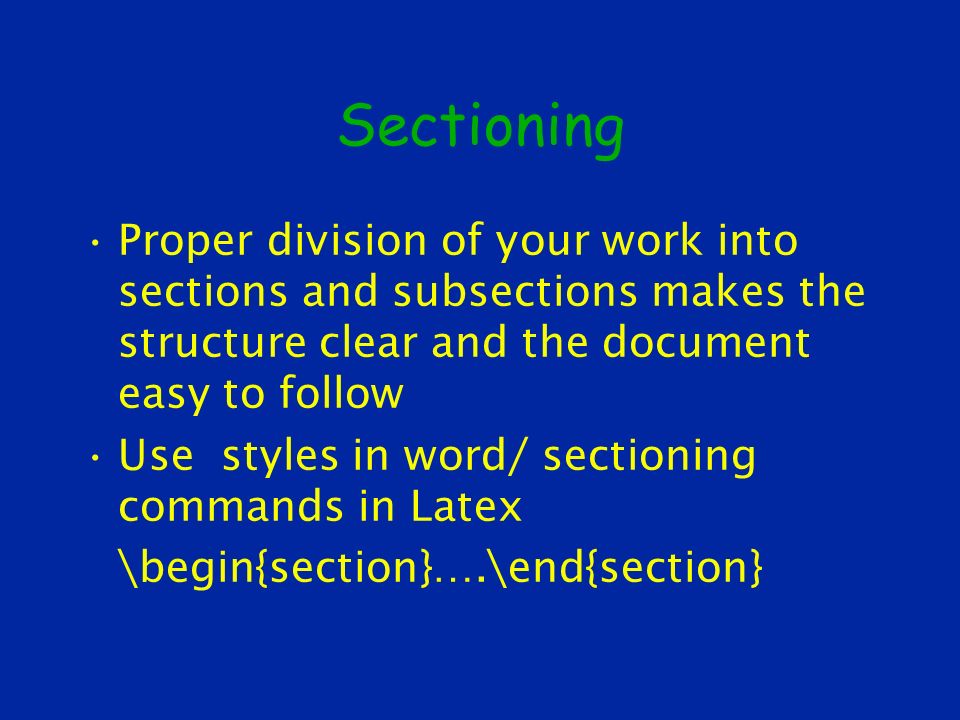 Sectioning

• Proper division of your work into sections and subsections makes the structure clear and the document easy to follow

• Use  styles in word/ sectioning commands in Latex

\begin{section}….\end{section}